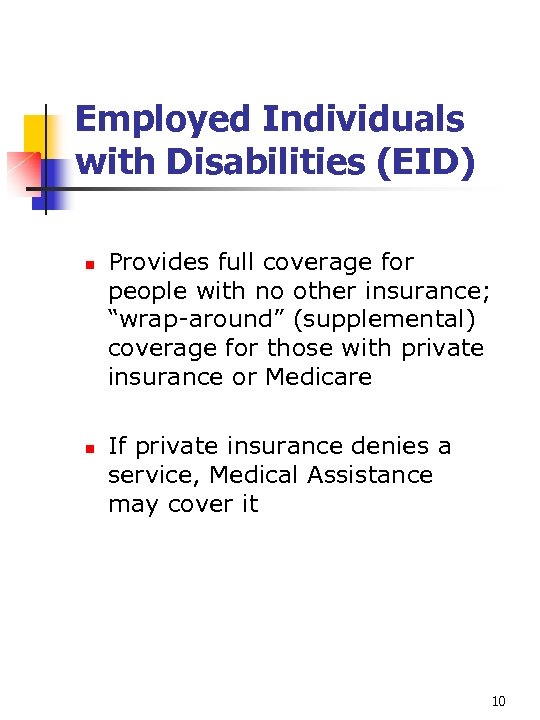 Employed Individuals with Disabilities (EID)

- Provides full coverage for people with no other insurance; “wrap-around” (supplemental) coverage for those with private insurance or Medicare

- If private insurance denies a service, Medical Assistance may cover it

10